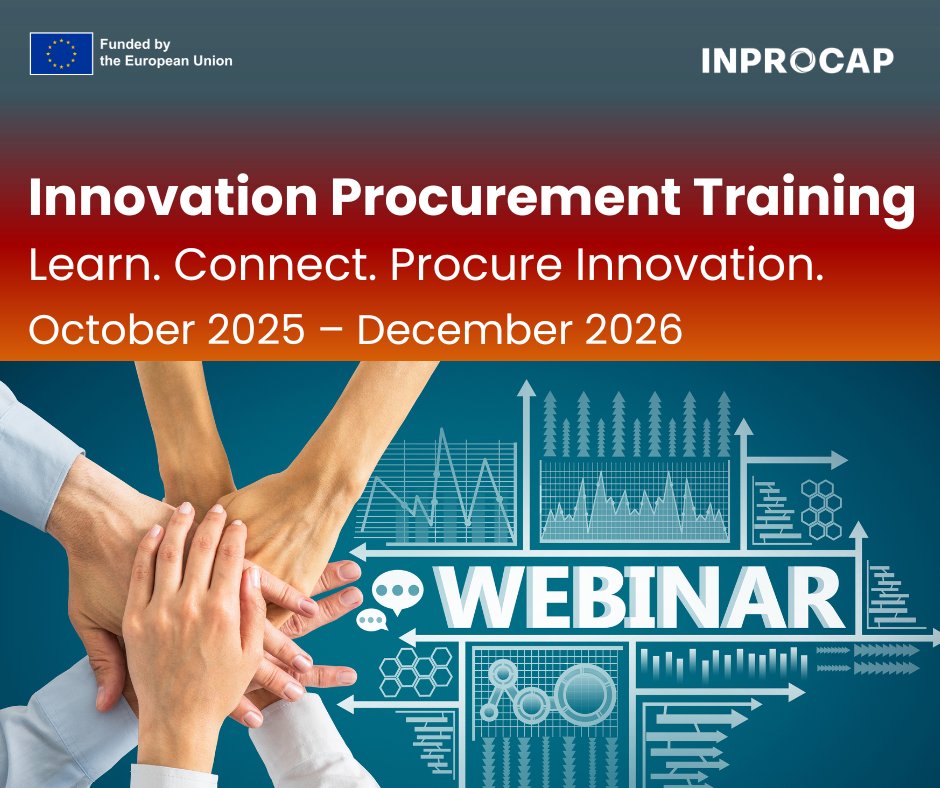 Funded by the European Union

INPROCAP

Innovation Procurement Training

Learn. Connect. Procure Innovation.

October 2025 – December 2026

WEBINAR